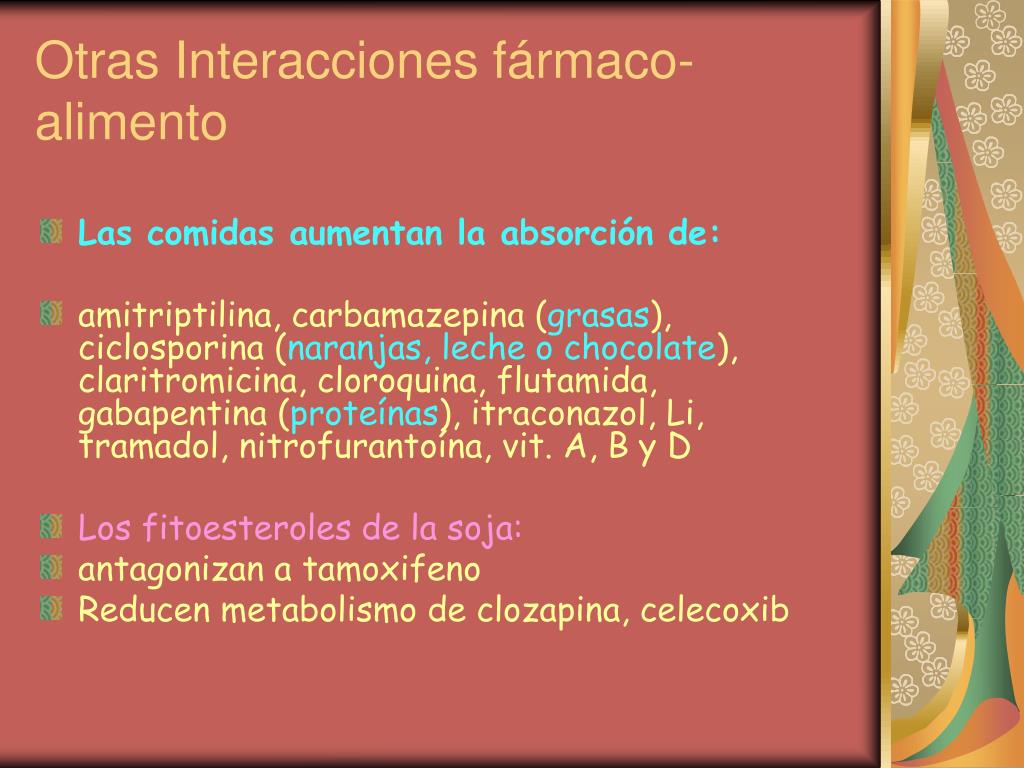 Otras Interacciones fármaco-alimento

Las comidas aumentan la absorción de:

amitriptilina, carbamazepina (grasas), ciclosporina (naranjas, leche o chocolate), claritromicina, cloroquina, flutamida, gabapentina (proteínas), itraconazol, Li, tramadol, nitrofurantoína, vit. A, B y D

Los fitoesteroles de la soja:
antagonizan a tamoxifeno
Reducen metabolismo de clozapina, celecoxib